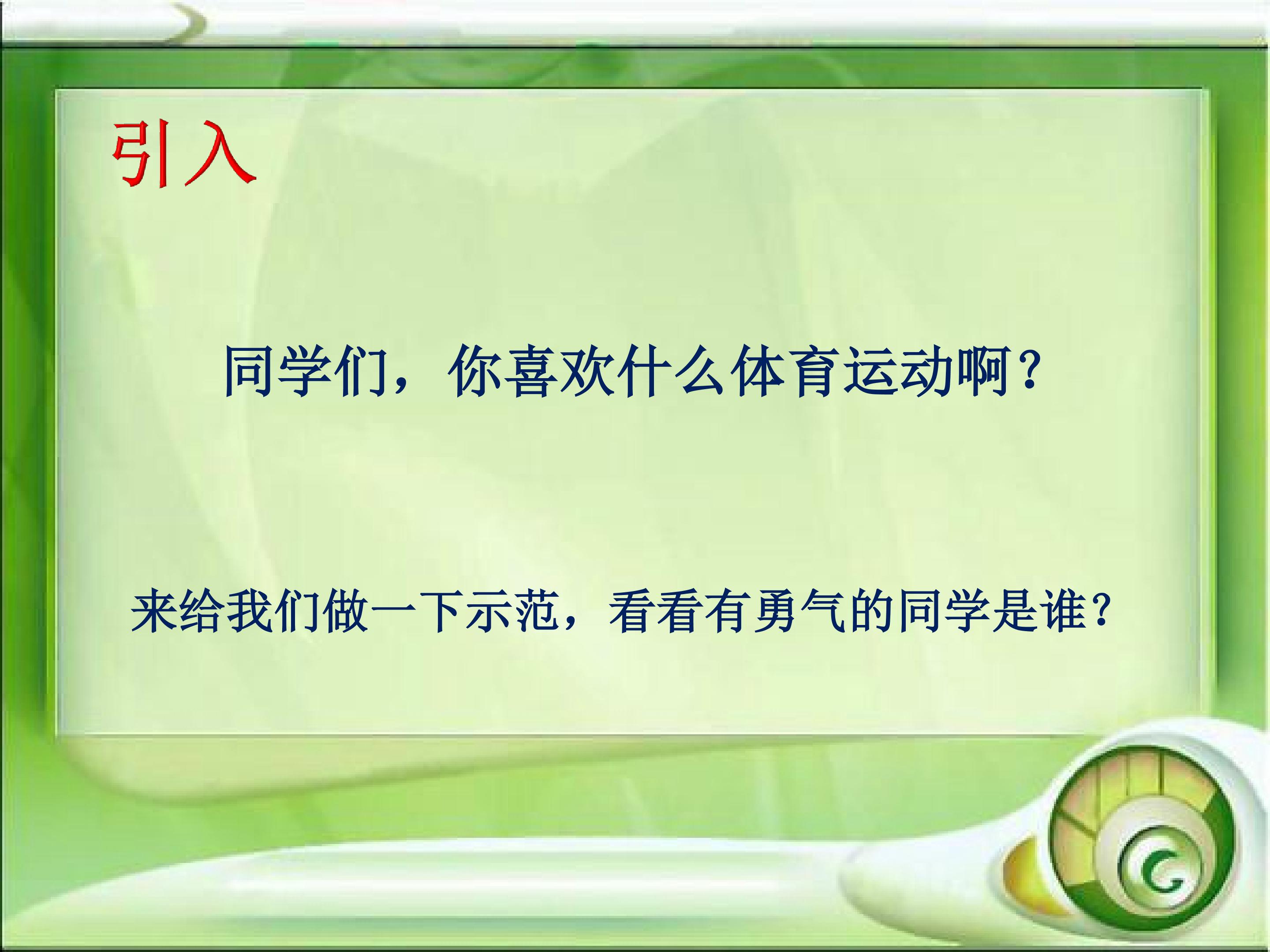 引入

同学们，你喜欢什么体育运动啊？

来给我们做一下示范，看看有勇气的同学是谁？